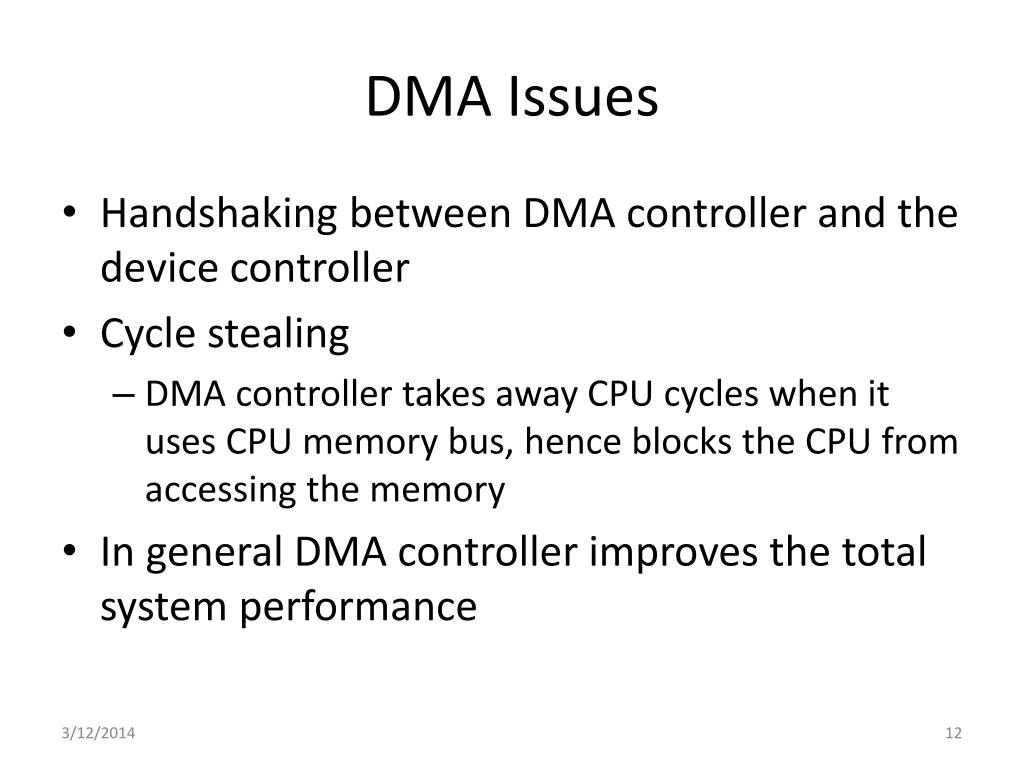 DMA Issues

• Handshaking between DMA controller and the device controller
• Cycle stealing
– DMA controller takes away CPU cycles when it uses CPU memory bus, hence blocks the CPU from accessing the memory
• In general DMA controller improves the total system performance

3/12/2014

12